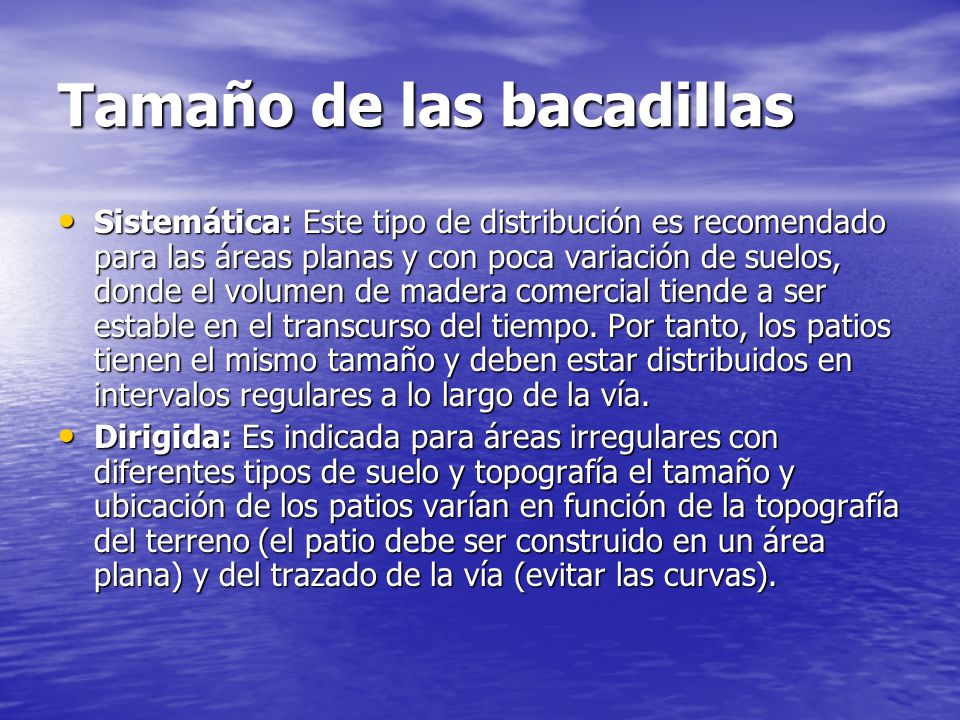 Tamaño de las bacadillas

• Sistemática: Este tipo de distribución es recomendado para las áreas planas y con poca variación de suelos, donde el volumen de madera comercial tiende a ser estable en el transcurso del tiempo. Por tanto, los patios tienen el mismo tamaño y deben estar distribuidos en intervalos regulares a lo largo de la vía.
• Dirigida: Es indicada para áreas irregulares con diferentes tipos de suelo y topografía el tamaño y ubicación de los patios varían en función de la topografía del terreno (el patio debe ser construido en un área plana) y del trazado de la vía (evitar las curvas).